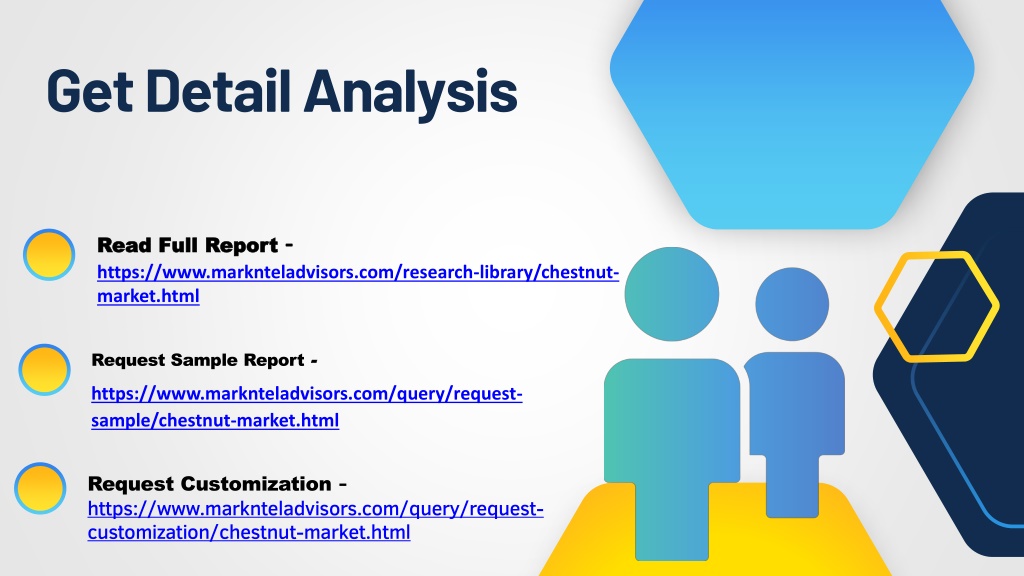 Get Detail Analysis

Read Full Report - https://www.marknteladvisors.com/research-library/chestnut-market.html

Request Sample Report -

https://www.marknteladvisors.com/query/request-sample/chestnut-market.html

Request Customization - https://www.marknteladvisors.com/query/request-customization/chestnut-market.html